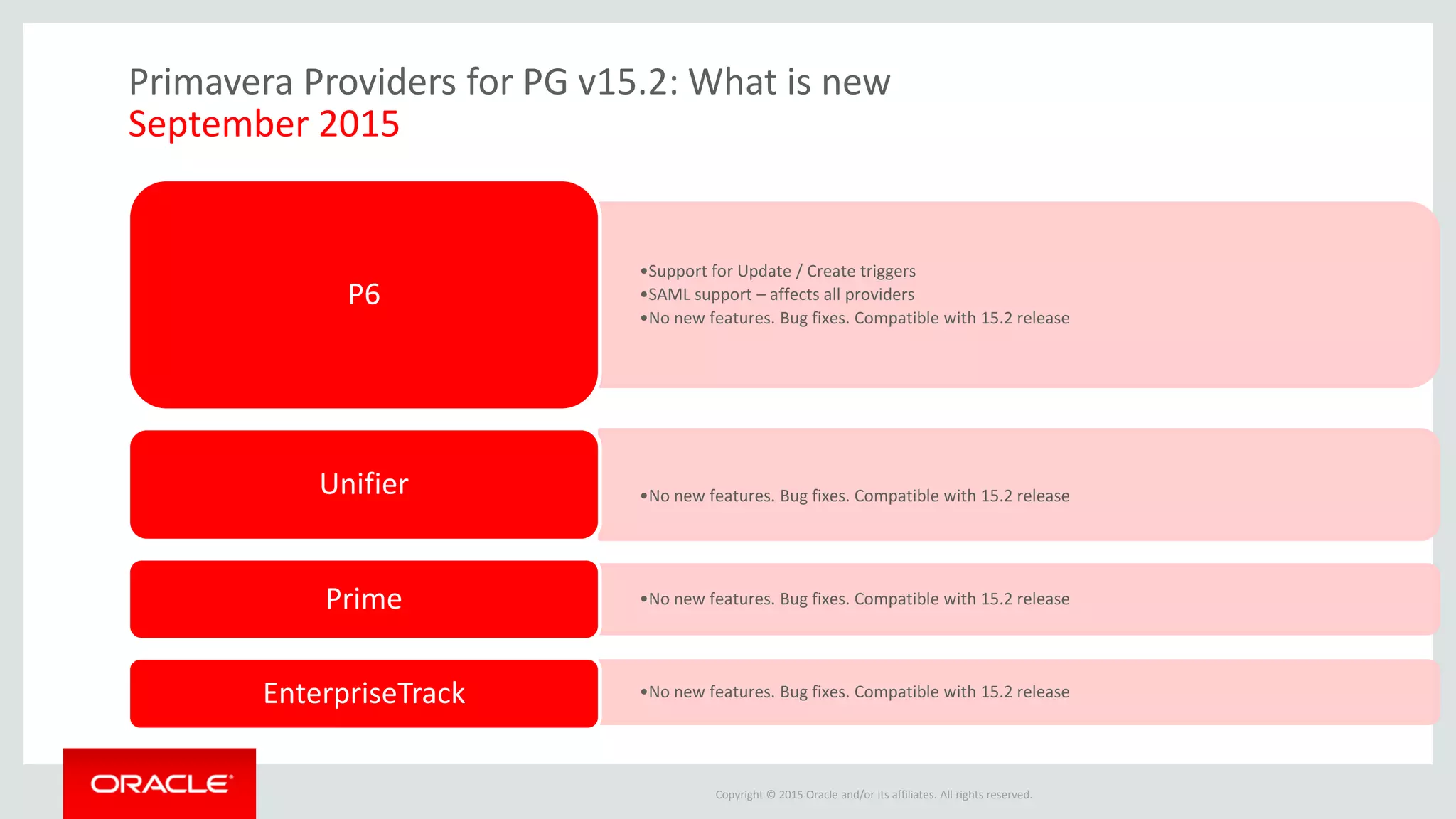 Primavera Providers for PG v15.2: What is new
September 2015

P6

•Support for Update / Create triggers
•SAML support – affects all providers
•No new features. Bug fixes. Compatible with 15.2 release

Unifier

•No new features. Bug fixes. Compatible with 15.2 release

Prime

•No new features. Bug fixes. Compatible with 15.2 release

EnterpriseTrack

•No new features. Bug fixes. Compatible with 15.2 release

ORACLE

Copyright © 2015 Oracle and/or its affiliates. All rights reserved.